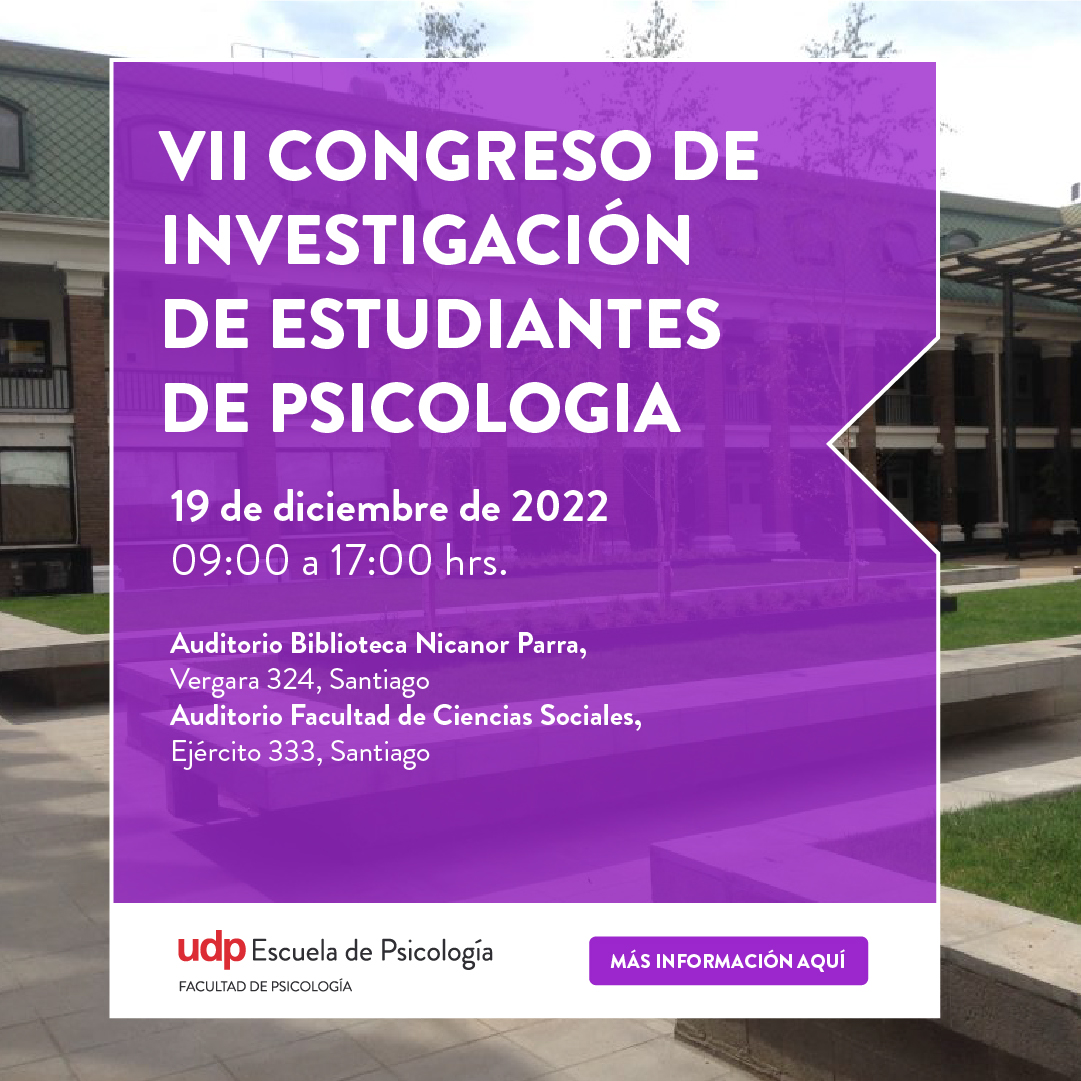 VII CONGRESO DE INVESTIGACIÓN DE ESTUDIANTES DE PSICOLOGIA

19 de diciembre de 2022
09:00 a 17:00 hrs.

Auditorio Biblioteca Nicanor Parra,
Vergara 324, Santiago
Auditorio Facultad de Ciencias Sociales,
Ejército 333, Santiago

udp Escuela de Psicología
FACULTAD DE PSICOLOGÍA

MÁS INFORMACIÓN AQUÍ